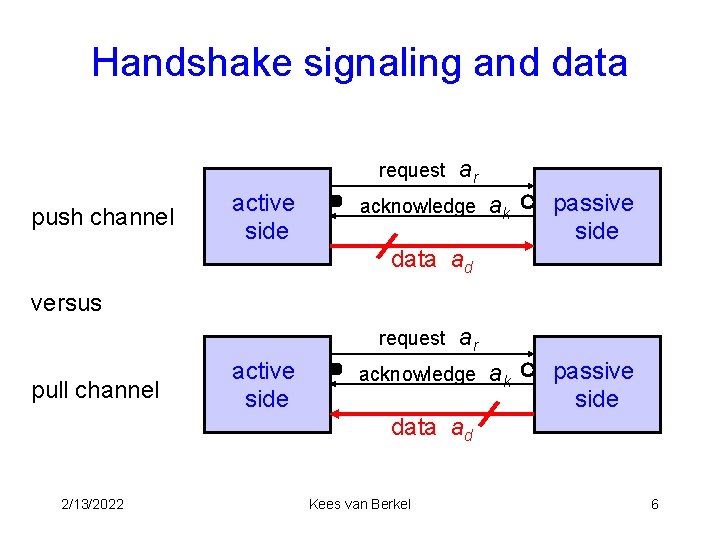 Handshake signaling and data

push channel

active side

request $a_r$

acknowledge $a_k$

data $a_d$

passive side

versus

pull channel

active side

request $a_r$

acknowledge $a_k$

data $a_d$

passive side

2/13/2022

Kees van Berkel

6